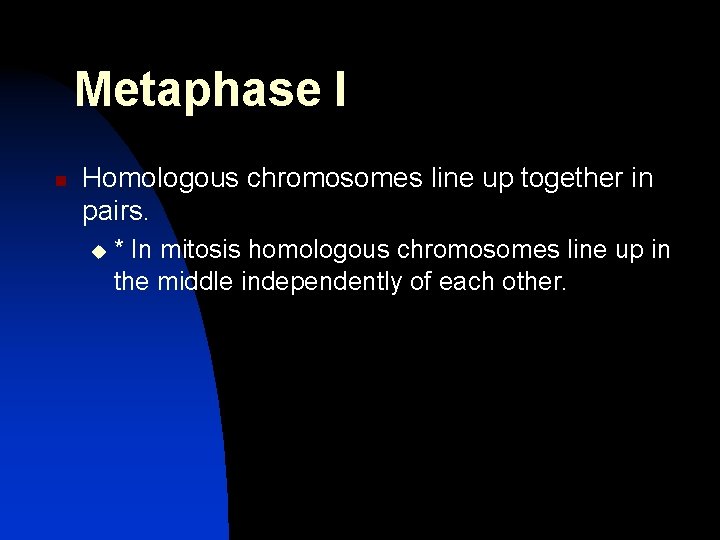 Metaphase I

Homologous chromosomes line up together in pairs.

* In mitosis homologous chromosomes line up in the middle independently of each other.